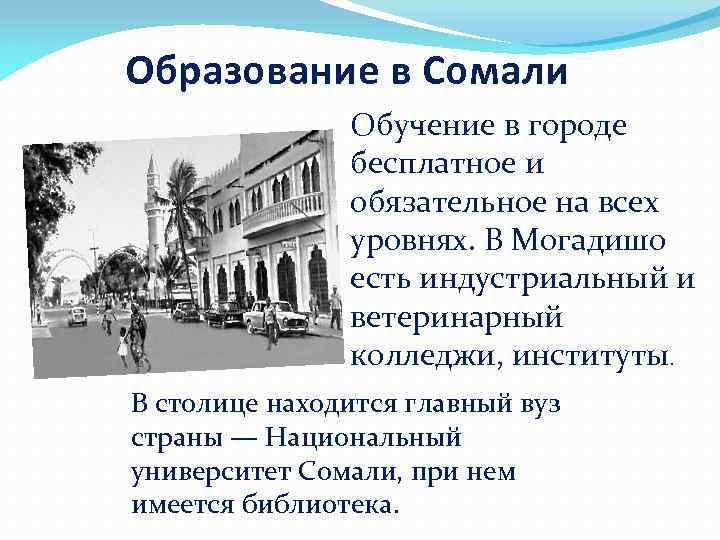 Образование в Сомали

Обучение в городе бесплатное и обязательное на всех уровнях. В Могадишо есть индустриальный и ветеринарный колледжи, институты.

В столице находится главный вуз страны — Национальный университет Сомали, при нем имеется библиотека.